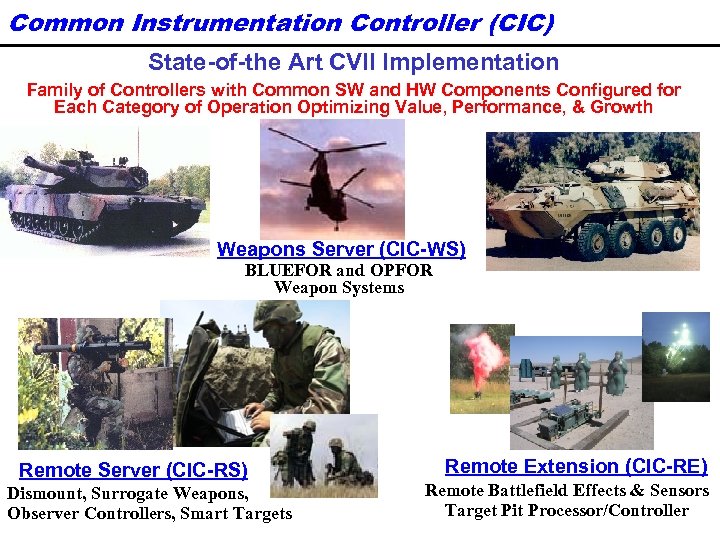 Common Instrumentation Controller (CIC)

State-of-the Art CVII Implementation

Family of Controllers with Common SW and HW Components Configured for Each Category of Operation Optimizing Value, Performance, & Growth

Weapons Server (CIC-WS)
BLUEFOR and OPFOR Weapon Systems

Remote Server (CIC-RS)
Dismount, Surrogate Weapons, Observer Controllers, Smart Targets

Remote Extension (CIC-RE)
Remote Battlefield Effects & Sensors Target Pit Processor/Controller